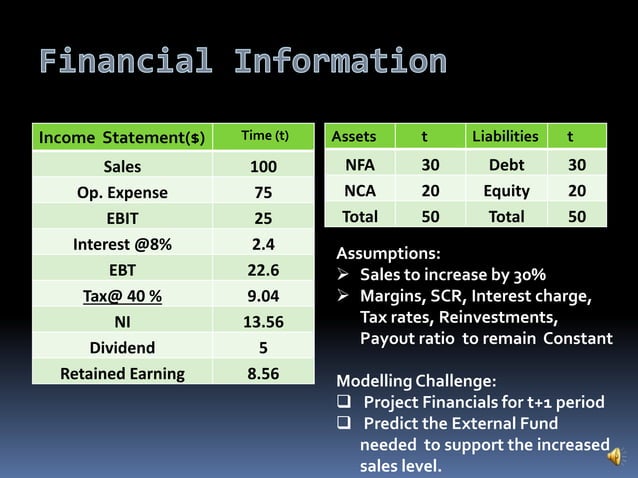 Financial Information

| Income Statement($) | Time (t) |
|---|---|
| Sales | 100 |
| Op. Expense | 75 |
| EBIT | 25 |
| Interest @8% | 2.4 |
| EBT | 22.6 |
| Tax@ 40 % | 9.04 |
| NI | 13.56 |
| Dividend | 5 |
| Retained Earning | 8.56 |

| Assets | t | Liabilities | t |
|---|---|---|---|
| NFA | 30 | Debt | 30 |
| NCA | 20 | Equity | 20 |
| Total | 50 | Total | 50 |

Assumptions:
➢ Sales to increase by 30%
➢ Margins, SCR, Interest charge, Tax rates, Reinvestments, Payout ratio to remain Constant

Modelling Challenge:
❑ Project Financials for t+1 period
❑ Predict the External Fund needed to support the increased sales level.